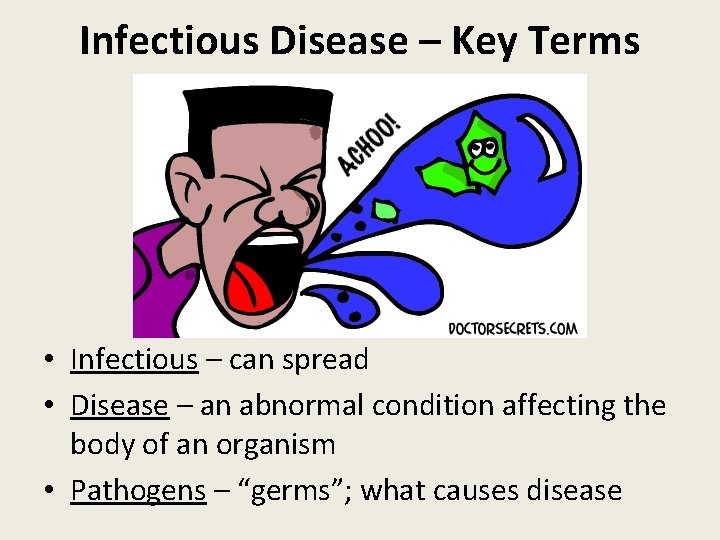 Infectious Disease – Key Terms

ACHOO!

DOCTORSECRETS.COM

• Infectious – can spread
• Disease – an abnormal condition affecting the body of an organism
• Pathogens – “germs”; what causes disease